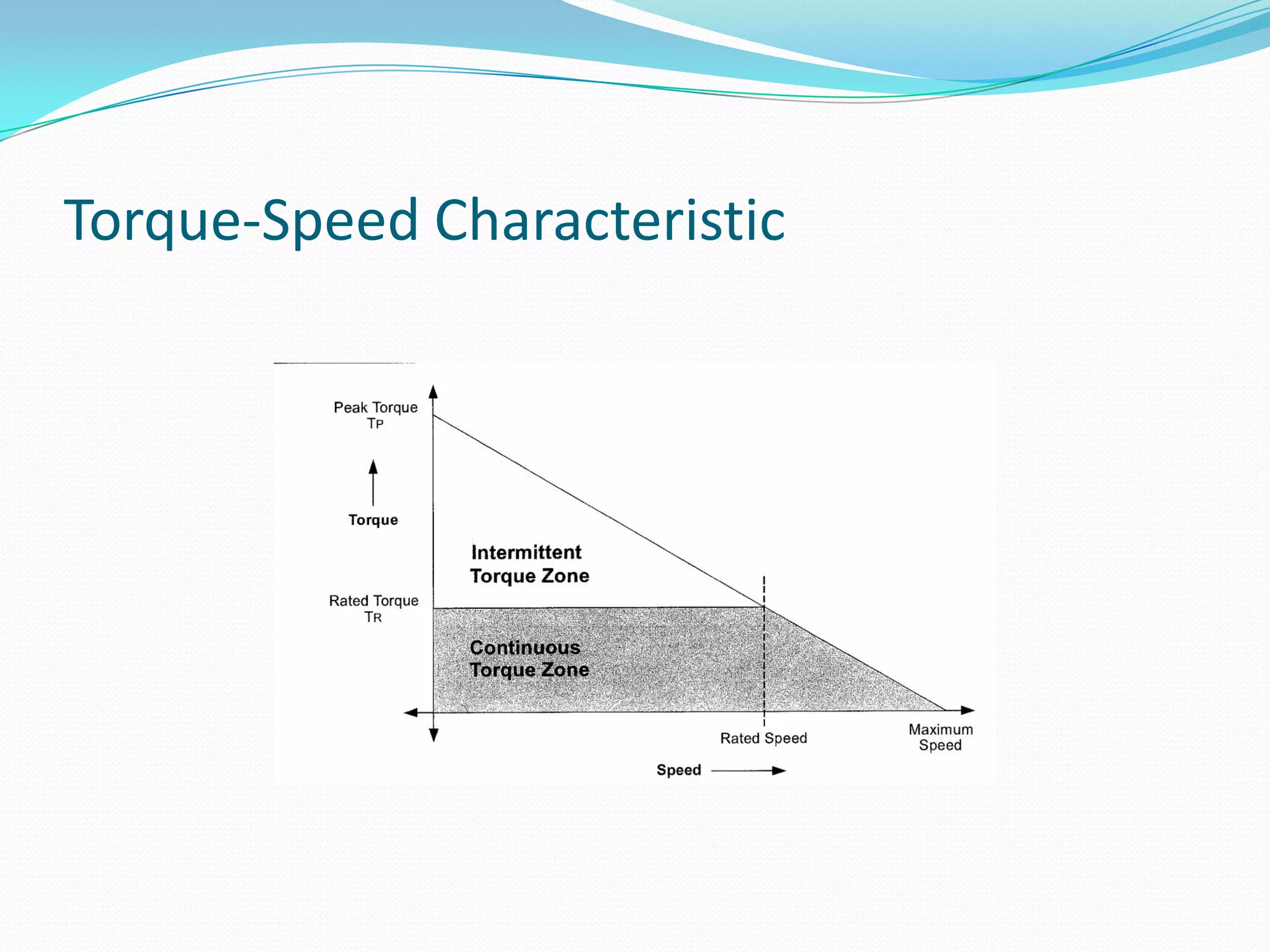 Torque-Speed Characteristic

Peak Torque
TP

Torque

Intermittent
Torque Zone

Rated Torque
TR

Continuous
Torque Zone

Rated Speed

Maximum
Speed

Speed